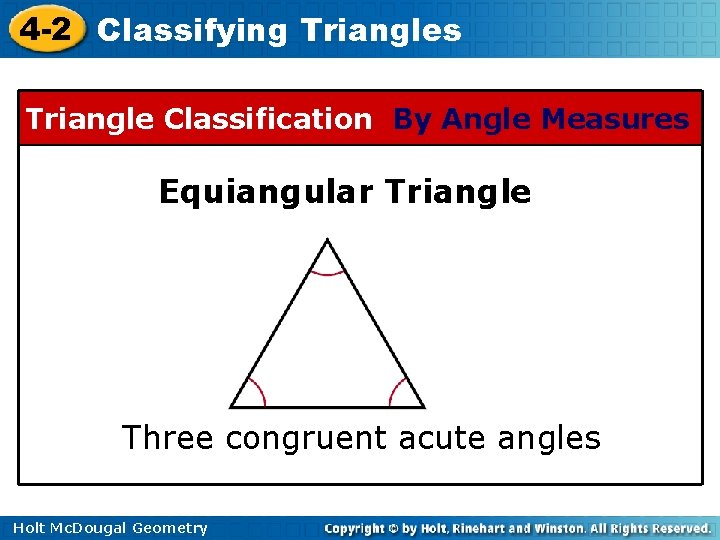 4-2 Classifying Triangles

Triangle Classification By Angle Measures

Equiangular Triangle

Three congruent acute angles

Holt McDougal Geometry

Copyright © by Holt, Rinehart and Winston. All Rights Reserved.